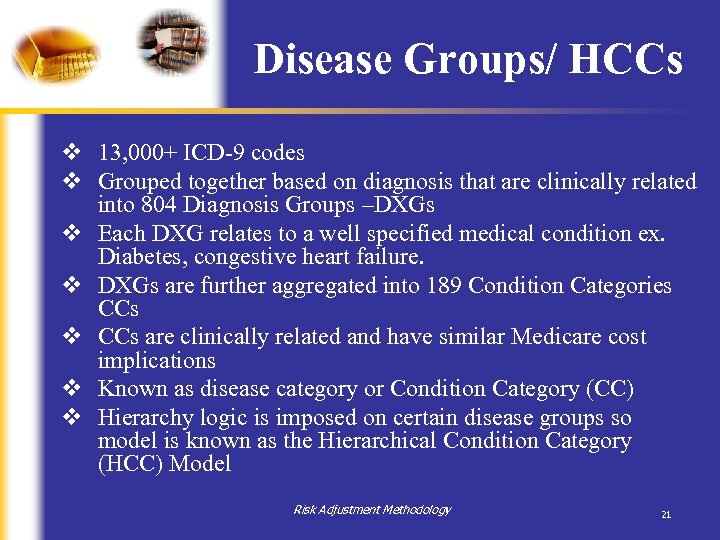 Disease Groups/ HCCs

❖ 13,000+ ICD-9 codes
❖ Grouped together based on diagnosis that are clinically related into 804 Diagnosis Groups –DXGs
❖ Each DXG relates to a well specified medical condition ex. Diabetes, congestive heart failure.
❖ DXGs are further aggregated into 189 Condition Categories CCs
❖ CCs are clinically related and have similar Medicare cost implications
❖ Known as disease category or Condition Category (CC)
❖ Hierarchy logic is imposed on certain disease groups so model is known as the Hierarchical Condition Category (HCC) Model

Risk Adjustment Methodology

21